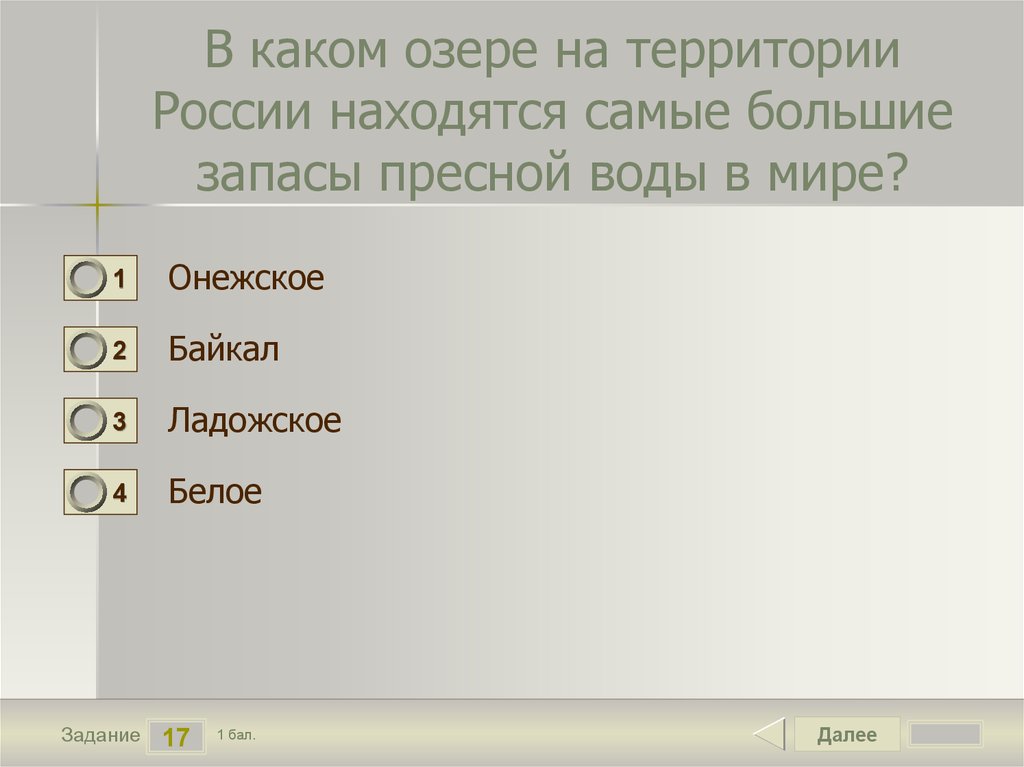 В каком озере на территории России находятся самые большие запасы пресной воды в мире?

1 Онежское

2 Байкал

3 Ладожское

4 Белое

Задание 17 1 бал.

Далее